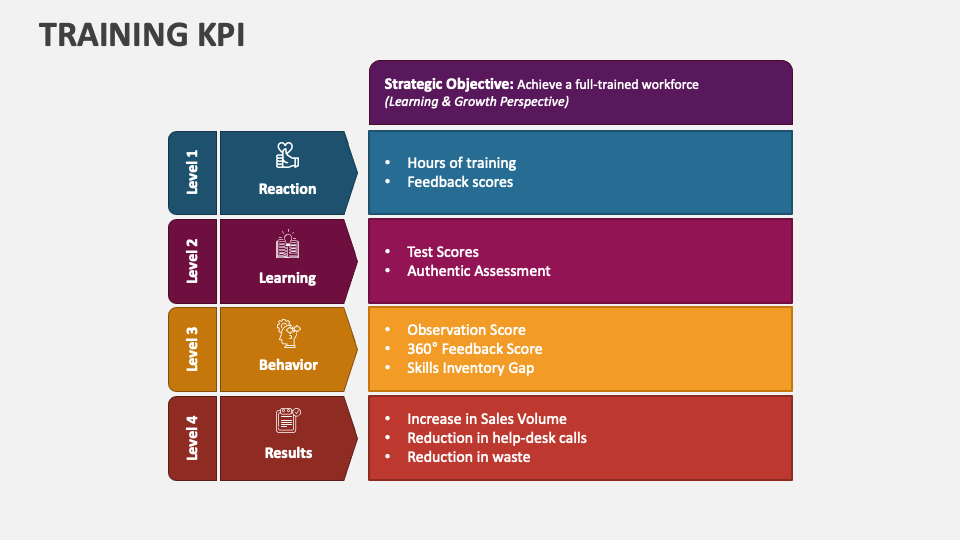 TRAINING KPI

Strategic Objective: Achieve a full-trained workforce
(Learning & Growth Perspective)

Level 1
Reaction
• Hours of training
• Feedback scores

Level 2
Learning
• Test Scores
• Authentic Assessment

Level 3
Behavior
• Observation Score
• 360° Feedback Score
• Skills Inventory Gap

Level 4
Results
• Increase in Sales Volume
• Reduction in help-desk calls
• Reduction in waste